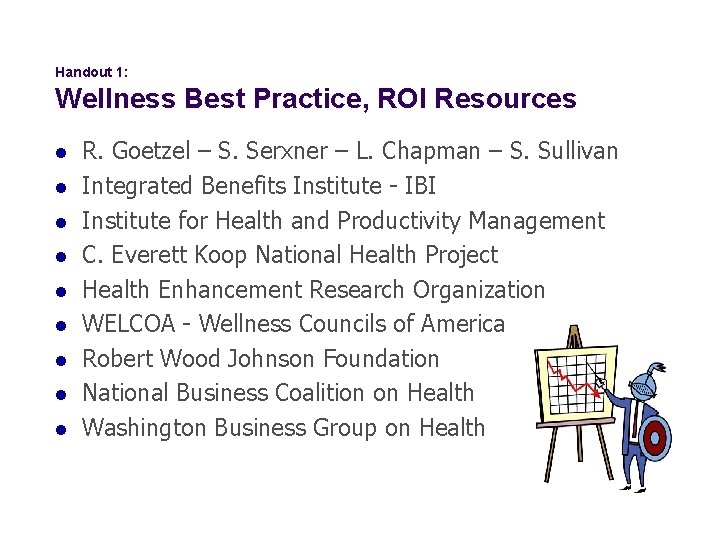 Handout 1:

Wellness Best Practice, ROI Resources

- R. Goetzel – S. Serxner – L. Chapman – S. Sullivan
- Integrated Benefits Institute - IBI
- Institute for Health and Productivity Management
- C. Everett Koop National Health Project
- Health Enhancement Research Organization
- WELCOA - Wellness Councils of America
- Robert Wood Johnson Foundation
- National Business Coalition on Health
- Washington Business Group on Health